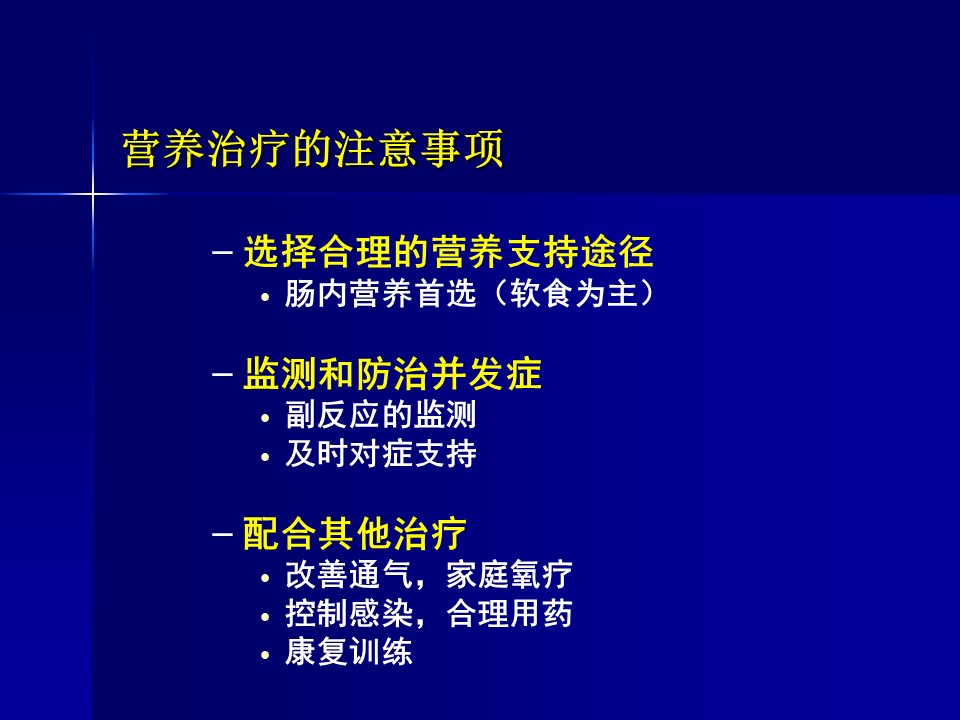 营养治疗的注意事项

– 选择合理的营养支持途径
• 肠内营养首选（软食为主）

– 监测和防治并发症
• 副反应的监测
• 及时对症支持

– 配合其他治疗
• 改善通气，家庭氧疗
• 控制感染，合理用药
• 康复训练